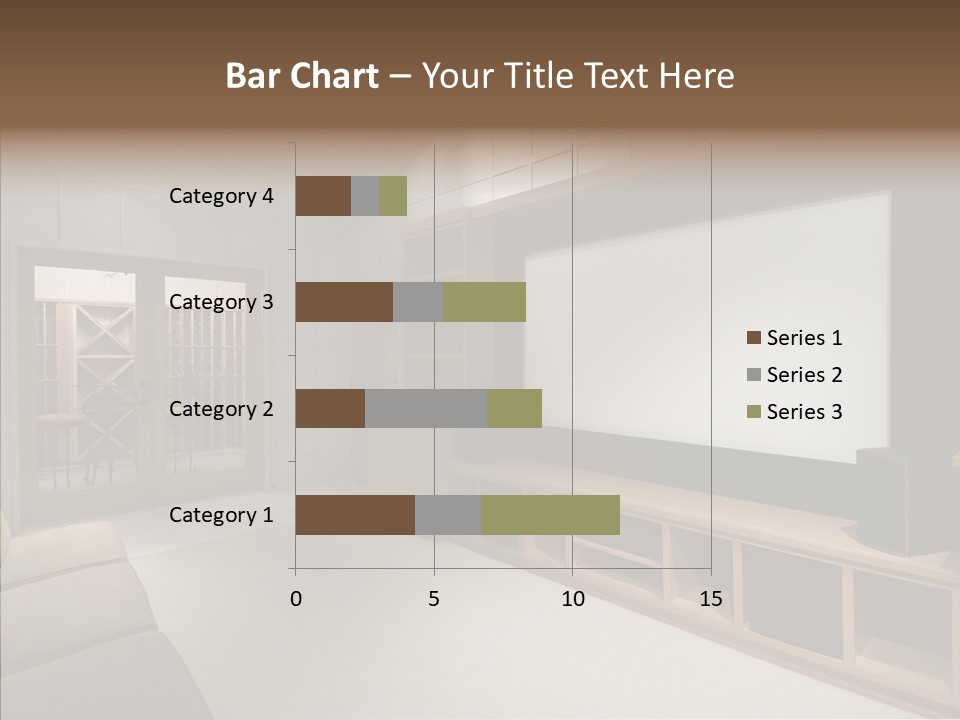 Bar Chart – Your Title Text Here

Category 4
Category 3
Category 2
Category 1

0
5
10
15

Series 1
Series 2
Series 3